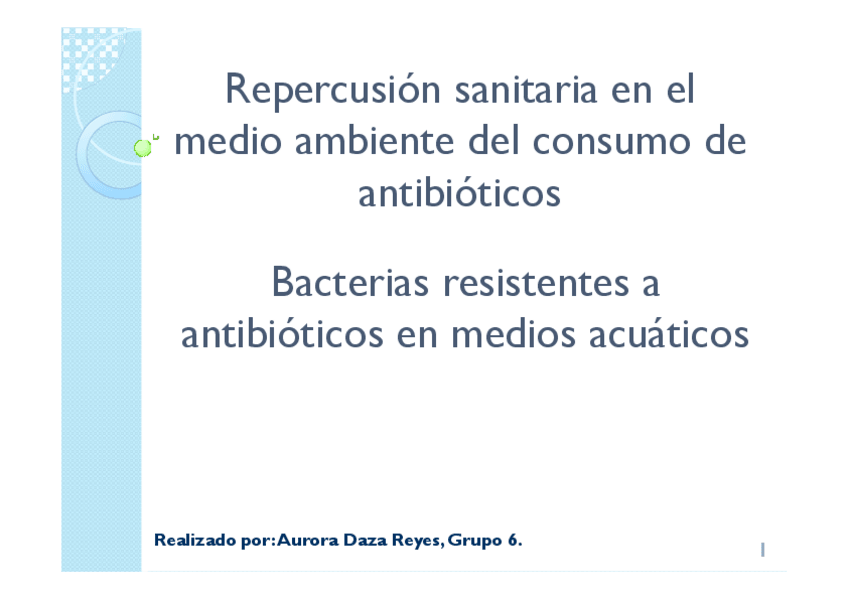 Repercusión sanitaria en el medio ambiente del consumo de antibióticos

Bacterias resistentes a antibióticos en medios acuáticos

Realizado por: Aurora Daza Reyes, Grupo 6.

1